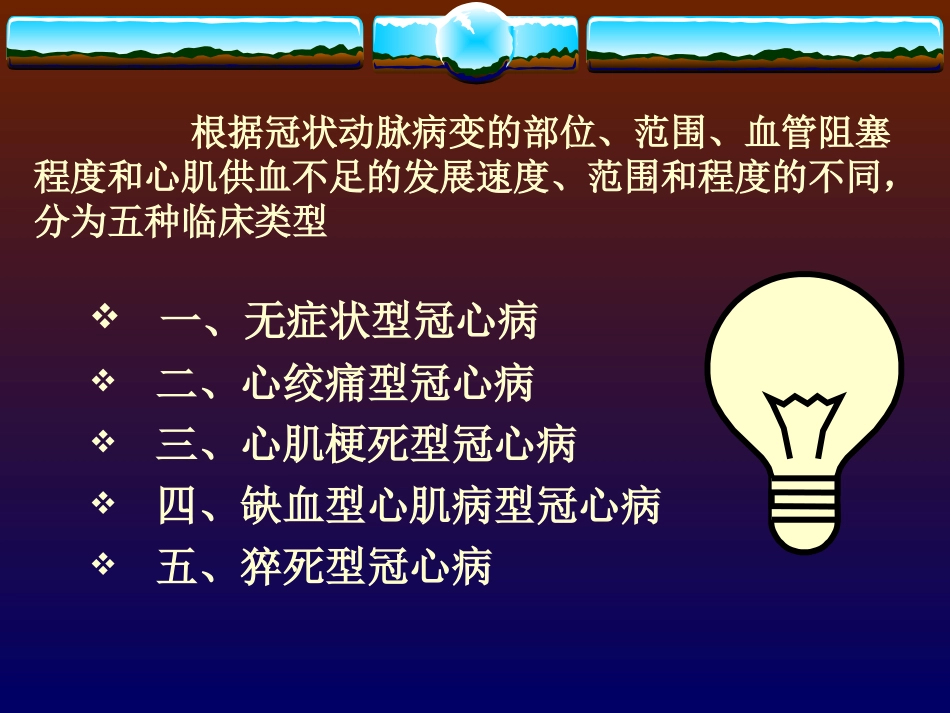 根据冠状动脉病变的部位、范围、血管阻塞程度和心肌供血不足的发展速度、范围和程度的不同，分为五种临床类型

❖ 一、无症状型冠心病
❖ 二、心绞痛型冠心病
❖ 三、心肌梗死型冠心病
❖ 四、缺血型心肌病型冠心病
❖ 五、猝死型冠心病